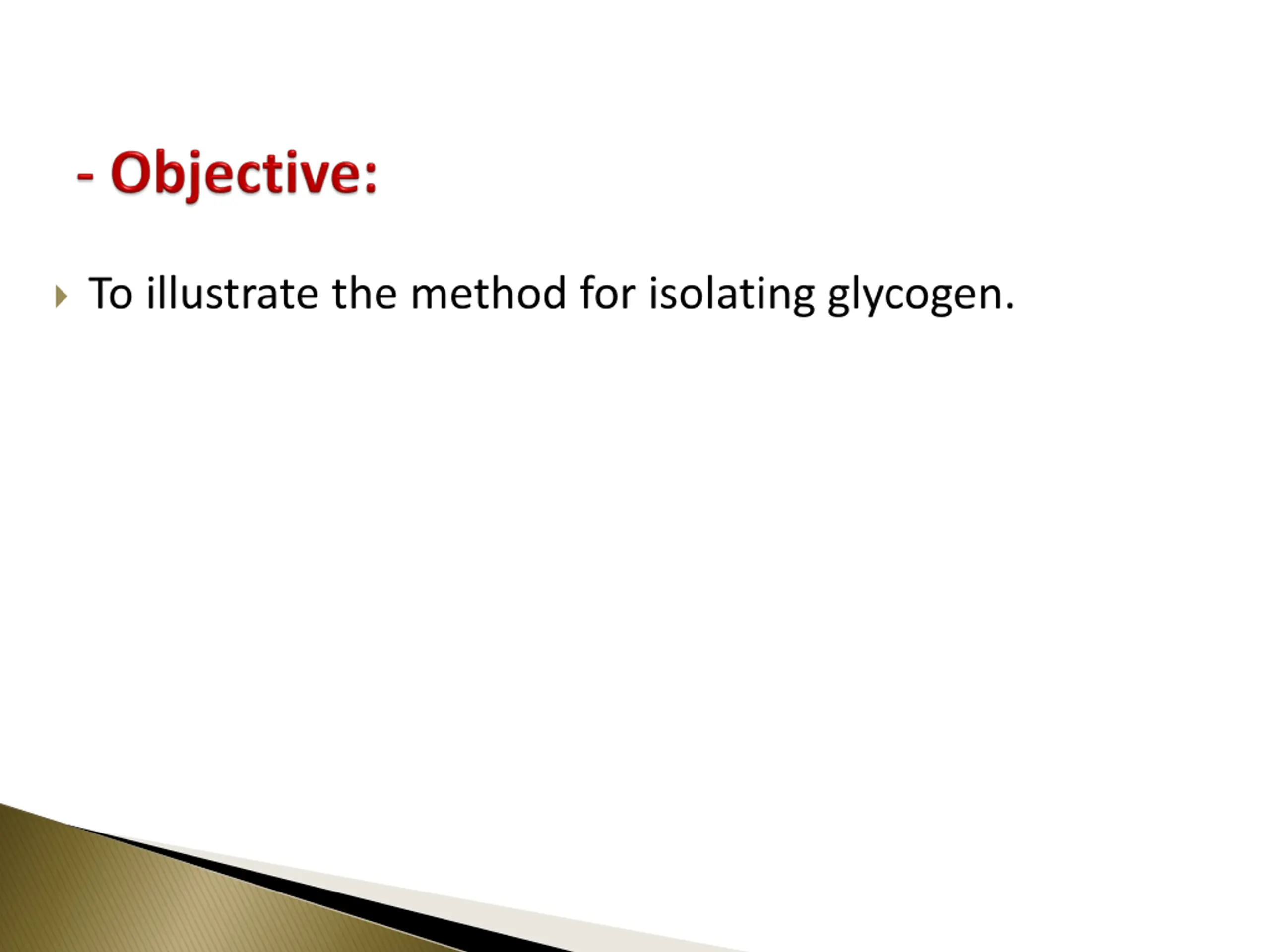 - Objective:

To illustrate the method for isolating glycogen.